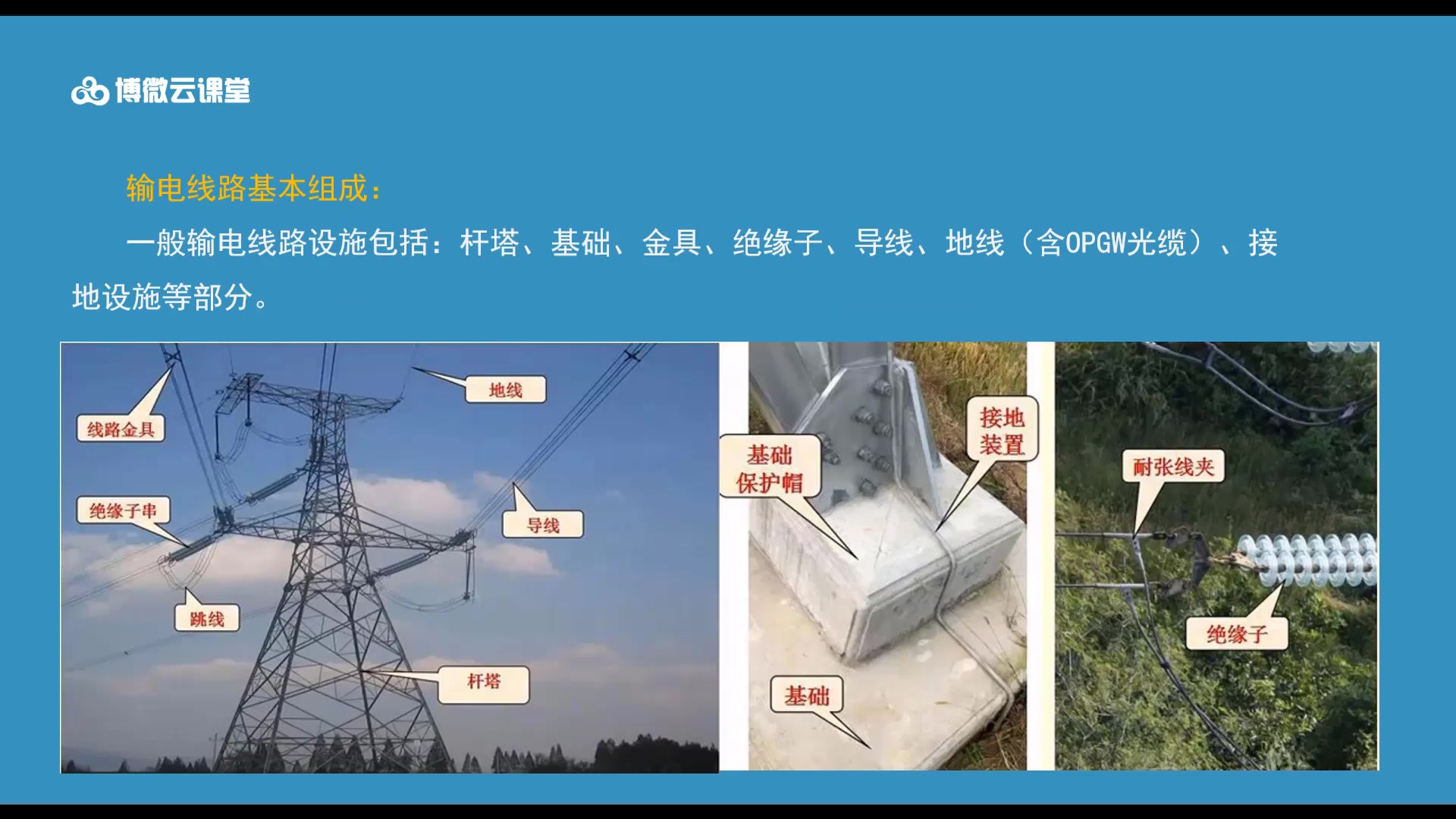 博微云课堂

输电线路基本组成：

一般输电线路设施包括：杆塔、基础、金具、绝缘子、导线、地线（含OPGW光缆）、接地设施等部分。

线路金具
地线
绝缘子串
导线
跳线
杆塔

基础保护帽
接地装置
基础

耐张线夹
绝缘子